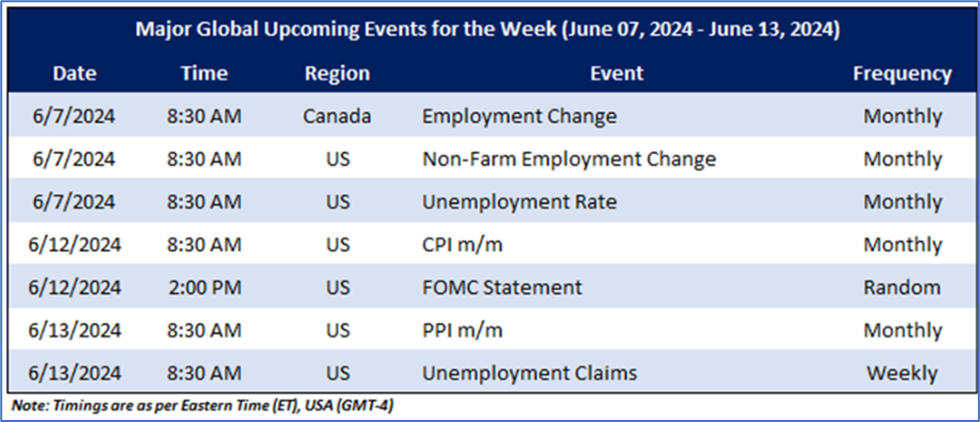 Major Global Upcoming Events for the Week (June 07, 2024 - June 13, 2024)

| Date | Time | Region | Event | Frequency |
|---|---|---|---|---|
| 6/7/2024 | 8:30 AM | Canada | Employment Change | Monthly |
| 6/7/2024 | 8:30 AM | US | Non-Farm Employment Change | Monthly |
| 6/7/2024 | 8:30 AM | US | Unemployment Rate | Monthly |
| 6/12/2024 | 8:30 AM | US | CPI m/m | Monthly |
| 6/12/2024 | 2:00 PM | US | FOMC Statement | Random |
| 6/13/2024 | 8:30 AM | US | PPI m/m | Monthly |
| 6/13/2024 | 8:30 AM | US | Unemployment Claims | Weekly |

Note: Timings are as per Eastern Time (ET), USA (GMT-4)